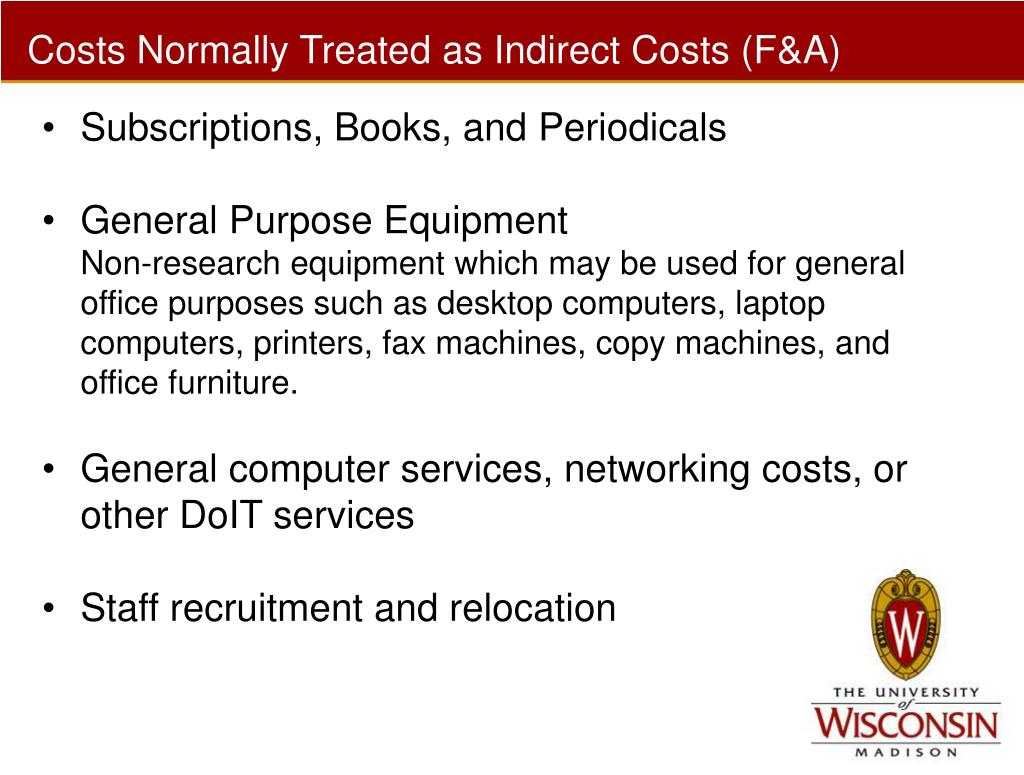 Costs Normally Treated as Indirect Costs (F&A)

• Subscriptions, Books, and Periodicals

• General Purpose Equipment
Non-research equipment which may be used for general office purposes such as desktop computers, laptop computers, printers, fax machines, copy machines, and office furniture.

• General computer services, networking costs, or other DoIT services

• Staff recruitment and relocation

W

THE UNIVERSITY of WISCONSIN MADISON